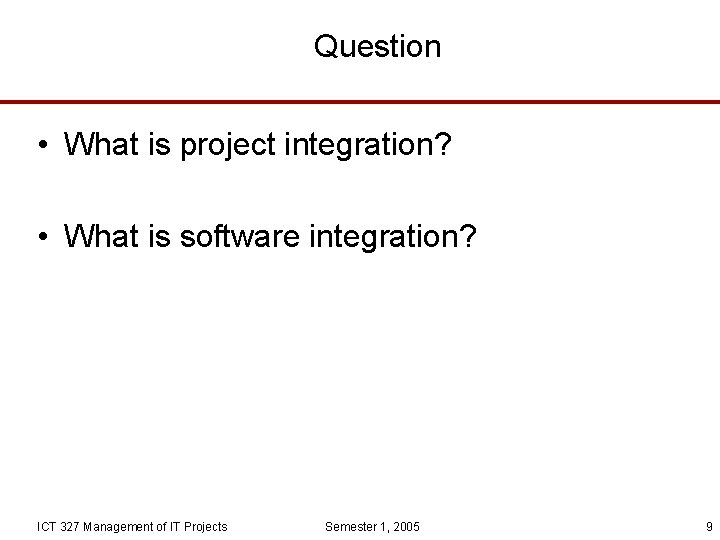 Question

• What is project integration?

• What is software integration?

ICT 327 Management of IT Projects

Semester 1, 2005

9